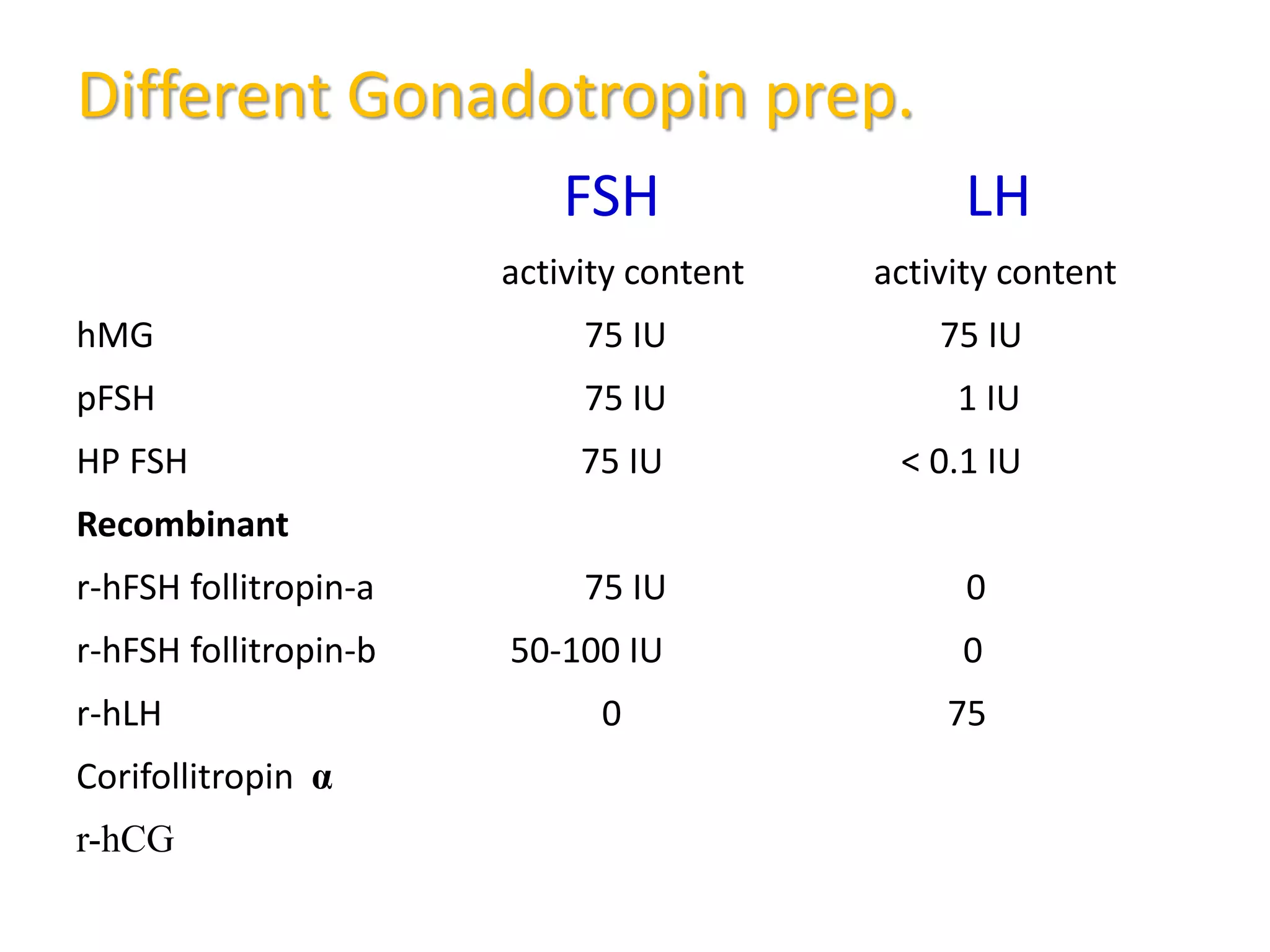 Different Gonadotropin prep.

|  | FSH | LH |
|---|---|---|
|  | activity content | activity content |
| hMG | 75 IU | 75 IU |
| pFSH | 75 IU | 1 IU |
| HP FSH | 75 IU | < 0.1 IU |
| **Recombinant** |  |  |
| r-hFSH follitropin-a | 75 IU | 0 |
| r-hFSH follitropin-b | 50-100 IU | 0 |
| r-hLH | 0 | 75 |
| Corifollitropin α |  |  |
| r-hCG |  |  |